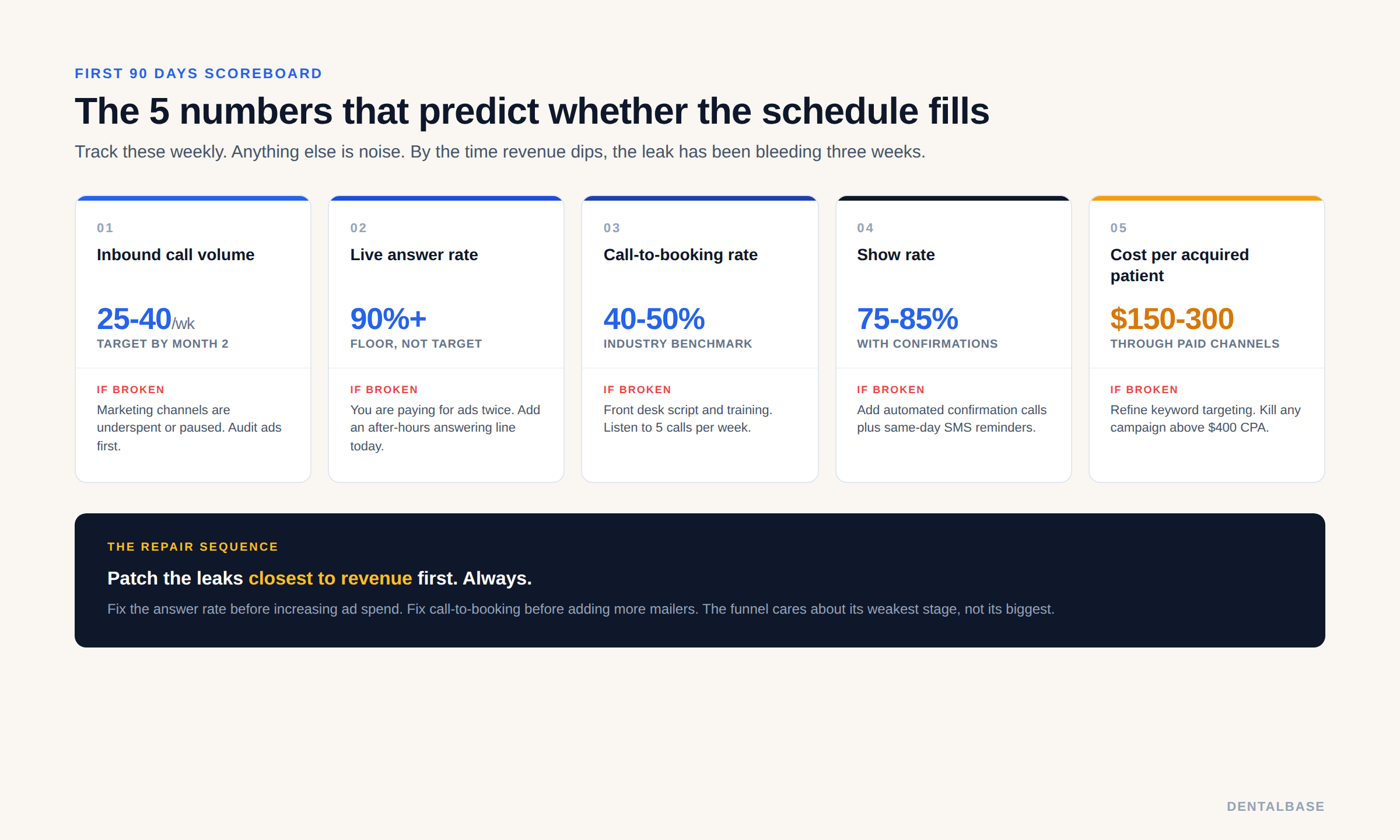 FIRST 90 DAYS SCOREBOARD

The 5 numbers that predict whether the schedule fills

Track these weekly. Anything else is noise. By the time revenue dips, the leak has been bleeding three weeks.

01
Inbound call volume
25-40/wk
TARGET BY MONTH 2
IF BROKEN
Marketing channels are underspent or paused. Audit ads first.

02
Live answer rate
90%+
FLOOR, NOT TARGET
IF BROKEN
You are paying for ads twice. Add an after-hours answering line today.

03
Call-to-booking rate
40-50%
INDUSTRY BENCHMARK
IF BROKEN
Front desk script and training. Listen to 5 calls per week.

04
Show rate
75-85%
WITH CONFIRMATIONS
IF BROKEN
Add automated confirmation calls plus same-day SMS reminders.

05
Cost per acquired patient
$150-300
THROUGH PAID CHANNELS
IF BROKEN
Refine keyword targeting. Kill any campaign above $400 CPA.

THE REPAIR SEQUENCE
Patch the leaks closest to revenue first. Always.
Fix the answer rate before increasing ad spend. Fix call-to-booking before adding more mailers. The funnel cares about its weakest stage, not its biggest.

DENTALBASE